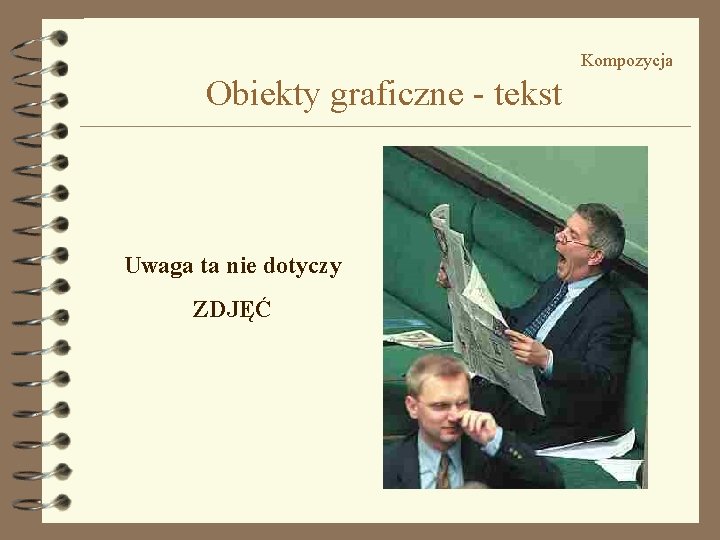 Kompozycja

Obiekty graficzne - tekst

Uwaga ta nie dotyczy

ZDJĘĆ